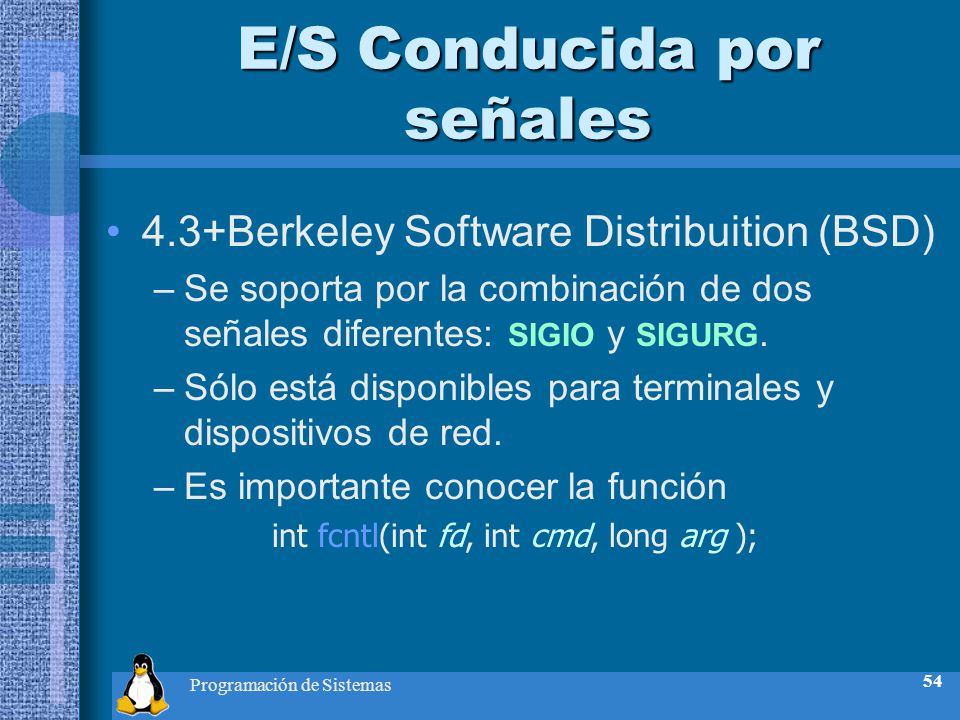 E/S Conducida por señales

• 4.3+Berkeley Software Distribuition (BSD)
– Se soporta por la combinación de dos señales diferentes: SIGIO y SIGURG.
– Sólo está disponibles para terminales y dispositivos de red.
– Es importante conocer la función
int fcntl(int fd, int cmd, long arg );

Programación de Sistemas

54